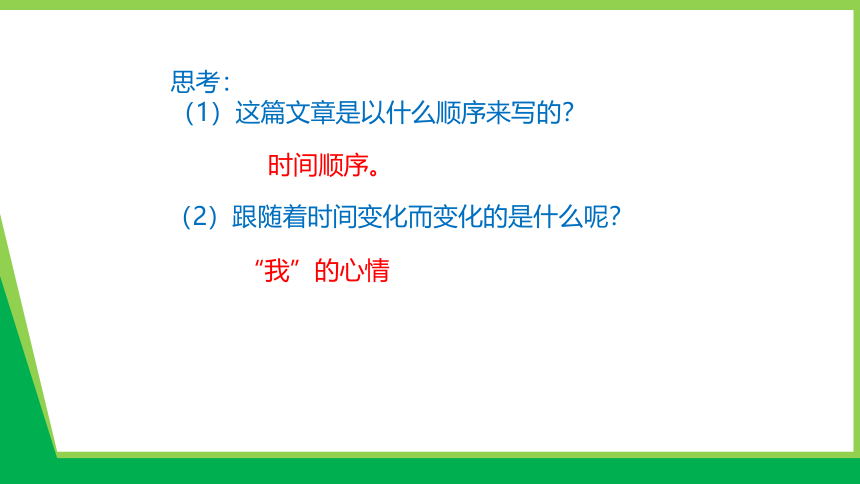 思考：
（1）这篇文章是以什么顺序来写的？

时间顺序。

（2）跟随着时间变化而变化的是什么呢？

“我”的心情